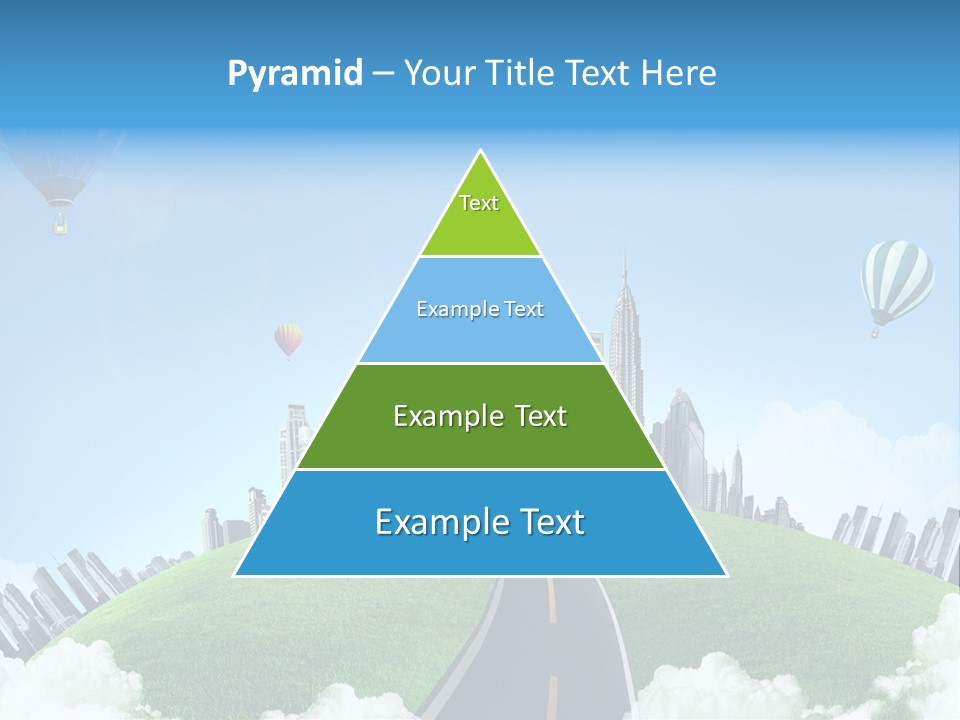 Pyramid – Your Title Text Here

Text

Example Text

Example Text

Example Text